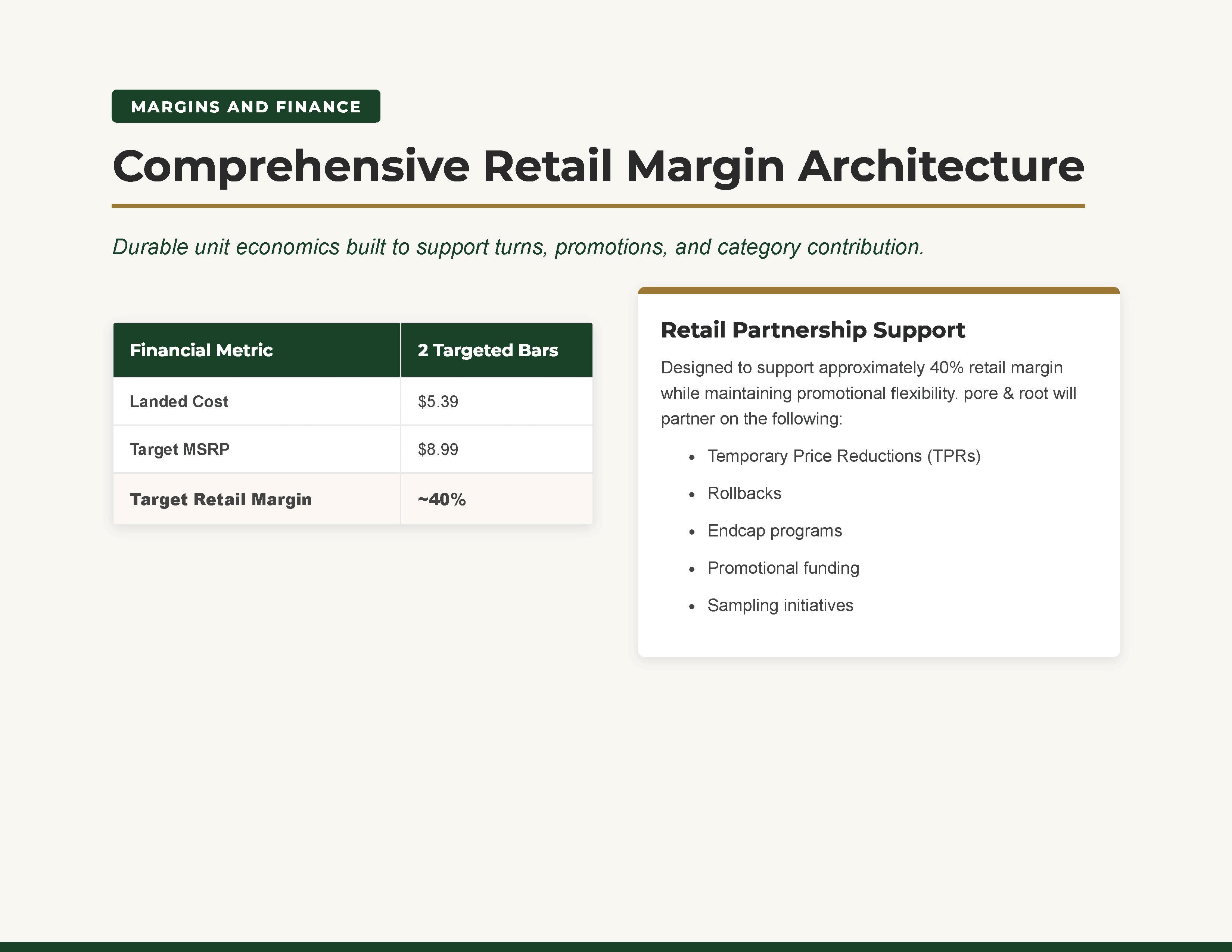 MARGINS AND FINANCE

Comprehensive Retail Margin Architecture

Durable unit economics built to support turns, promotions, and category contribution.

| Financial Metric | 2 Targeted Bars |
|---|---|
| Landed Cost | \$5.39 |
| Target MSRP | \$8.99 |
| Target Retail Margin | ~40% |

Retail Partnership Support

Designed to support approximately 40% retail margin while maintaining promotional flexibility. pore & root will partner on the following:

- Temporary Price Reductions (TPRs)
- Rollbacks
- Endcap programs
- Promotional funding
- Sampling initiatives